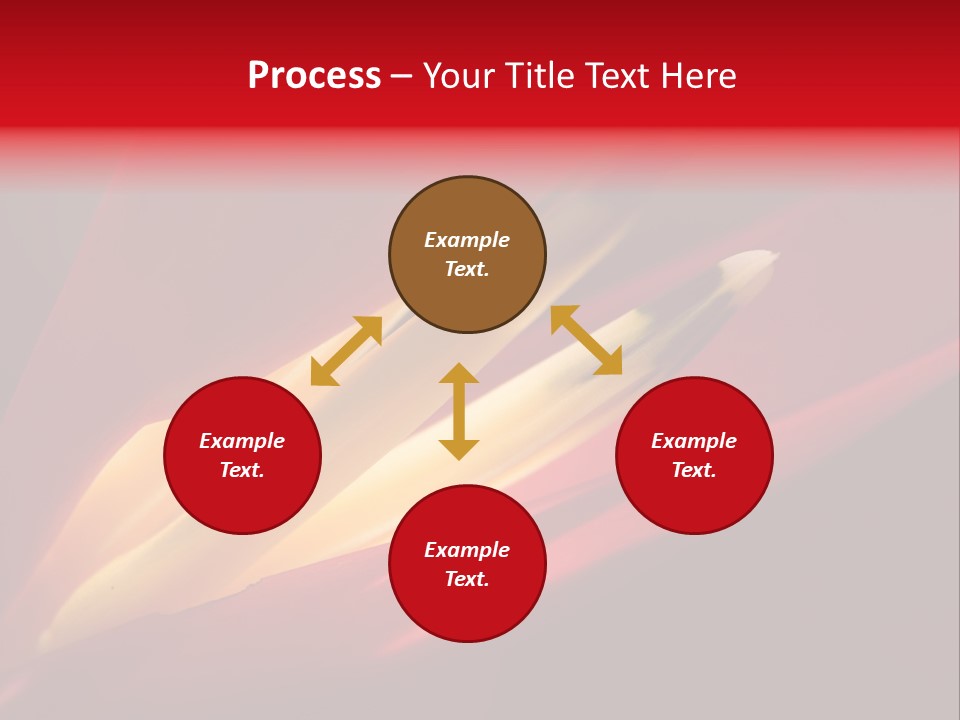 Process – Your Title Text Here

Example Text.

Example Text.

Example Text.

Example Text.